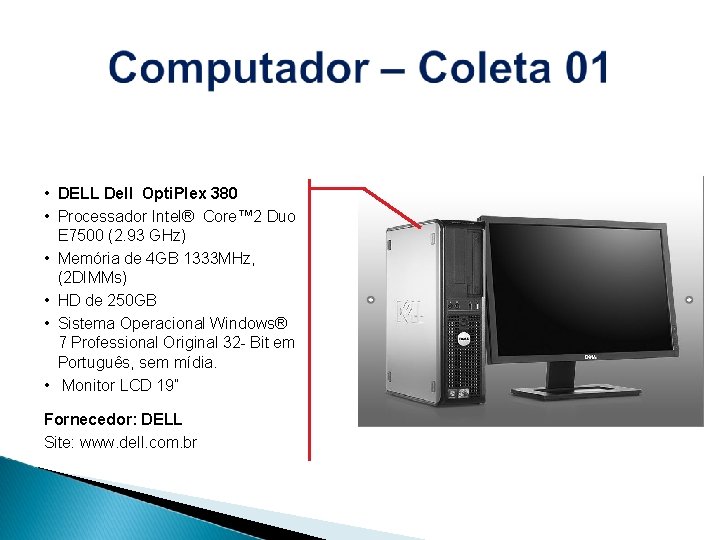 Computador – Coleta 01

• DELL Dell OptiPlex 380
• Processador Intel® Core™2 Duo E7500 (2.93 GHz)
• Memória de 4GB 1333MHz, (2DIMMs)
• HD de 250GB
• Sistema Operacional Windows® 7 Professional Original 32- Bit em Português, sem mídia.
• Monitor LCD 19"

Fornecedor: DELL
Site: www.dell.com.br

DELL
DELL
DELL